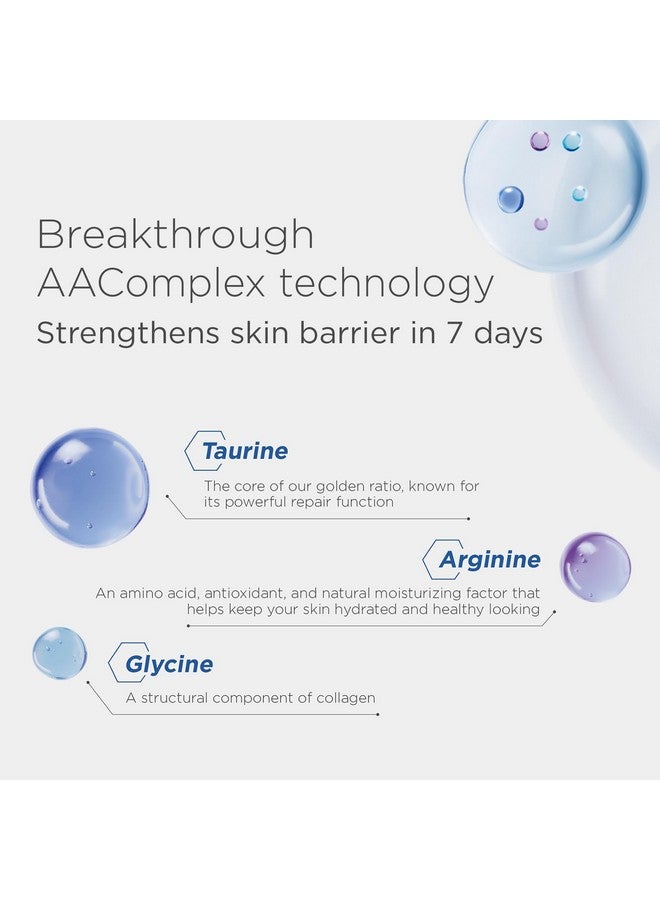 Breakthrough
AAComplex technology
Strengthens skin barrier in 7 days

Taurine
The core of our golden ratio, known for its powerful repair function

Arginine
An amino acid, antioxidant, and natural moisturizing factor that helps keep your skin hydrated and healthy looking

Glycine
A structural component of collagen